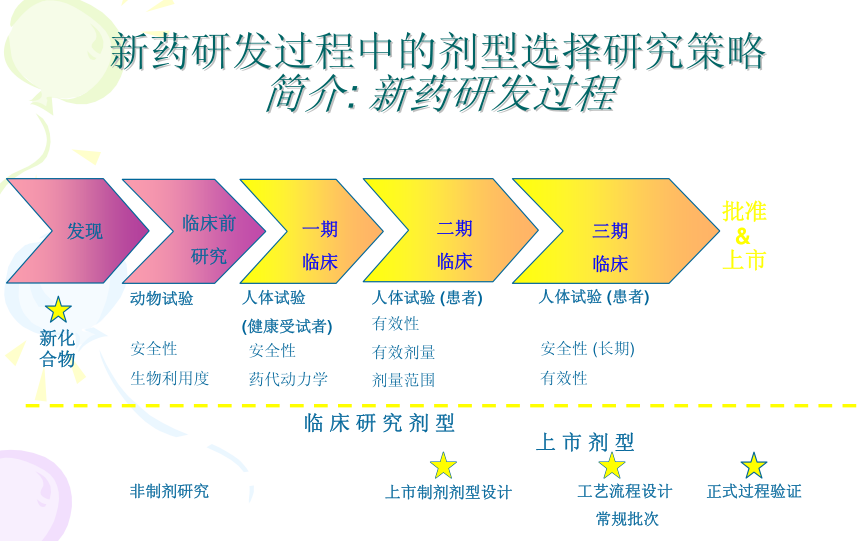 新药研发过程中的剂型选择研究策略
简介: 新药研发过程

发现

临床前研究

一期临床

二期临床

三期临床

批准 & 上市

新化合物

动物试验

安全性

生物利用度

人体试验 (健康受试者)

安全性

药代动力学

人体试验 (患者)

有效性

有效剂量

剂量范围

人体试验 (患者)

安全性 (长期)

有效性

临床研究剂型

上市剂型

非制剂研究

上市制剂剂型设计

工艺流程设计

常规批次

正式过程验证